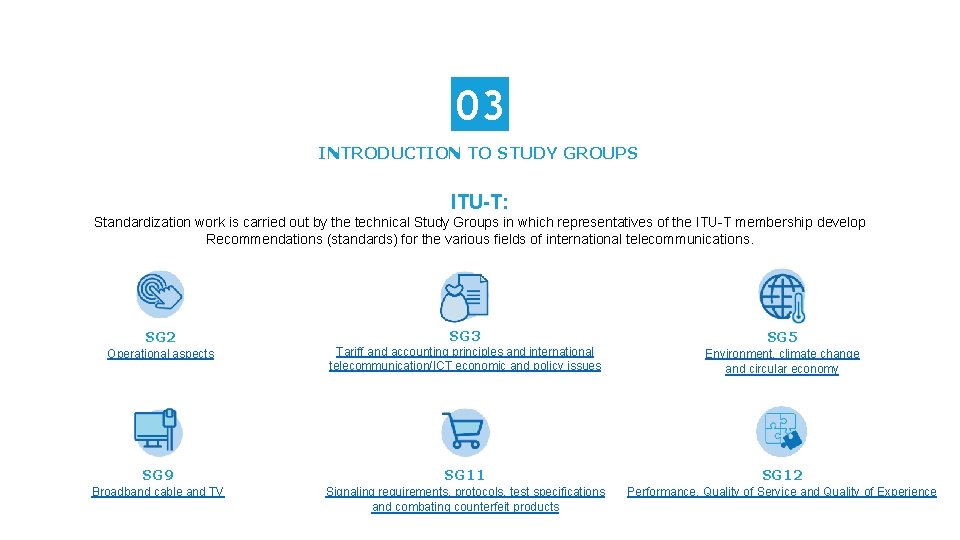 03

INTRODUCTION TO STUDY GROUPS

ITU-T:

Standardization work is carried out by the technical Study Groups in which representatives of the ITU-T membership develop Recommendations (standards) for the various fields of international telecommunications.

SG2
Operational aspects

SG3
Tariff and accounting principles and international telecommunication/ICT economic and policy issues

SG5
Environment, climate change and circular economy

SG9
Broadband cable and TV

SG11
Signaling requirements, protocols, test specifications and combating counterfeit products

SG12
Performance, Quality of Service and Quality of Experience